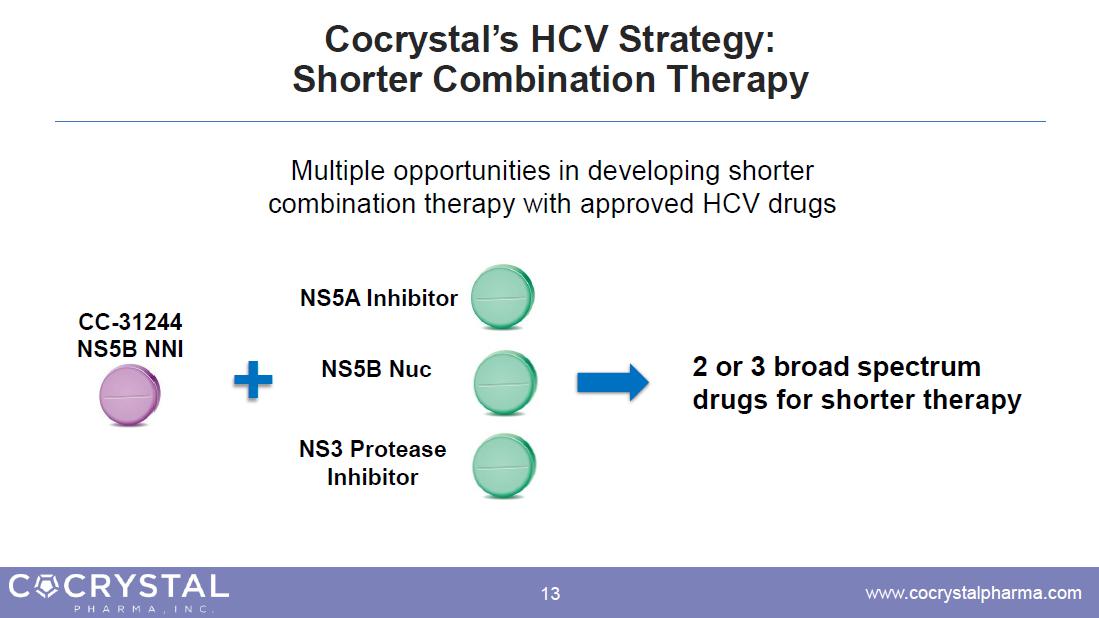 Cocrystal's HCV Strategy:
Shorter Combination Therapy

Multiple opportunities in developing shorter combination therapy with approved HCV drugs

CC-31244
NS5B NNI

NS5A Inhibitor

NS5B Nuc

NS3 Protease Inhibitor

2 or 3 broad spectrum drugs for shorter therapy

COCRYSTAL
PHARMA, INC.

13

www.cocrystalpharma.com